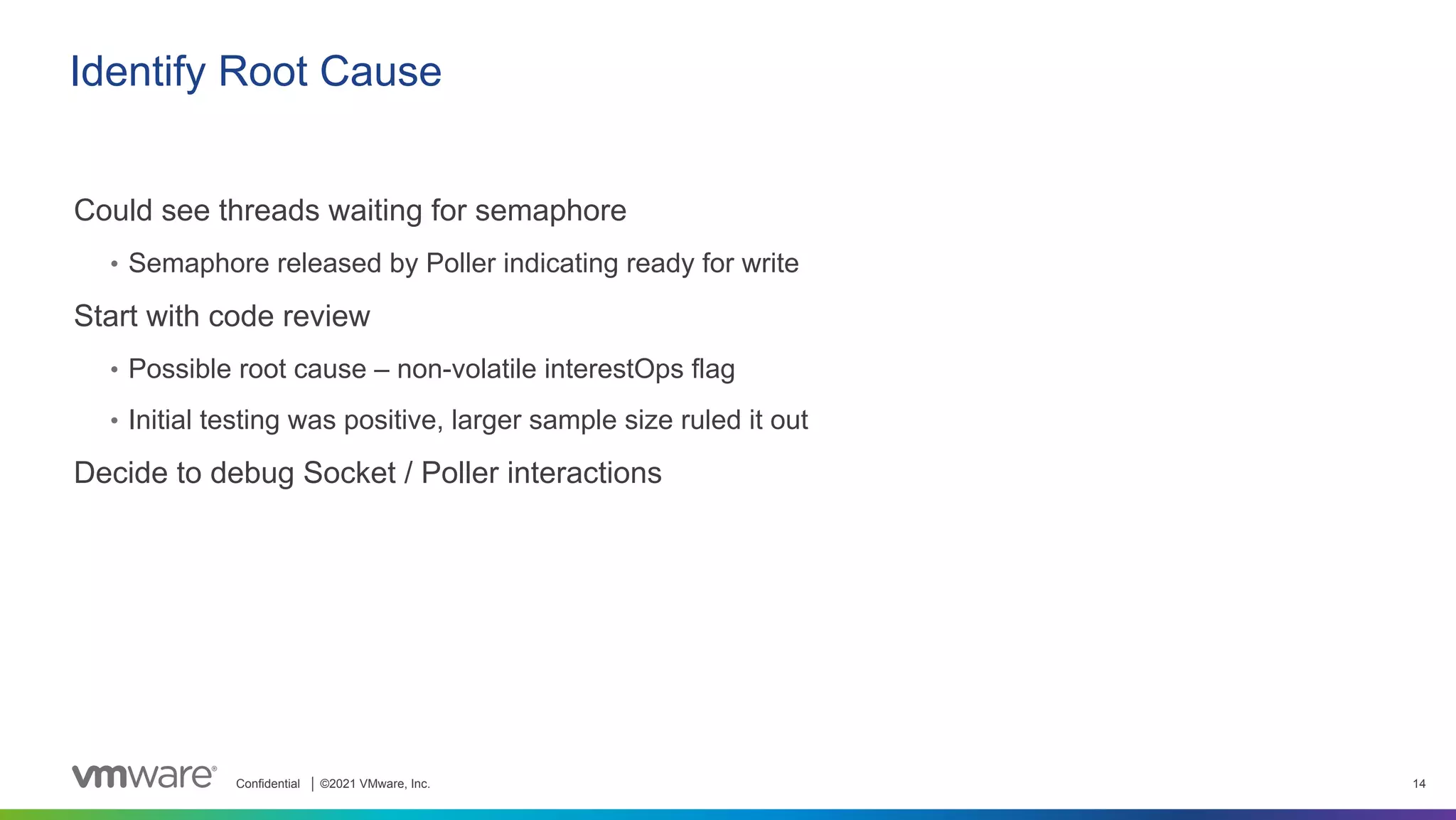 Identify Root Cause

Could see threads waiting for semaphore

• Semaphore released by Poller indicating ready for write

Start with code review

• Possible root cause – non-volatile interestOps flag

• Initial testing was positive, larger sample size ruled it out

Decide to debug Socket / Poller interactions

vmware® Confidential | ©2021 VMware, Inc. 14